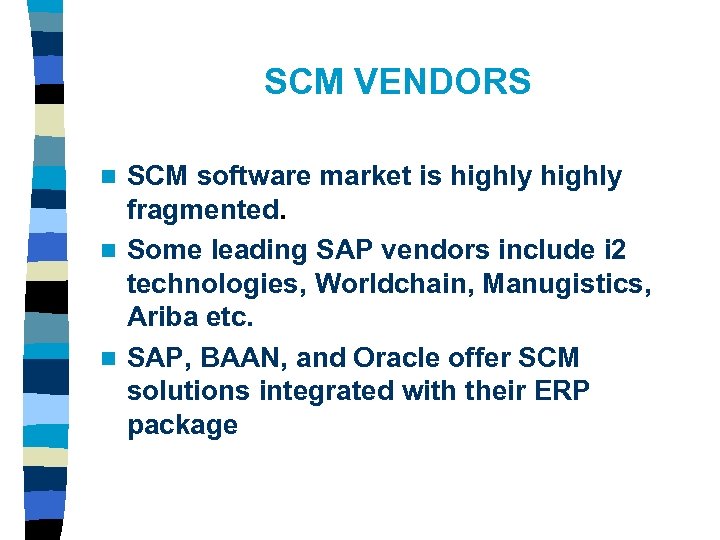 SCM VENDORS

- SCM software market is highly highly fragmented.
- Some leading SAP vendors include i2 technologies, Worldchain, Manugistics, Ariba etc.
- SAP, BAAN, and Oracle offer SCM solutions integrated with their ERP package